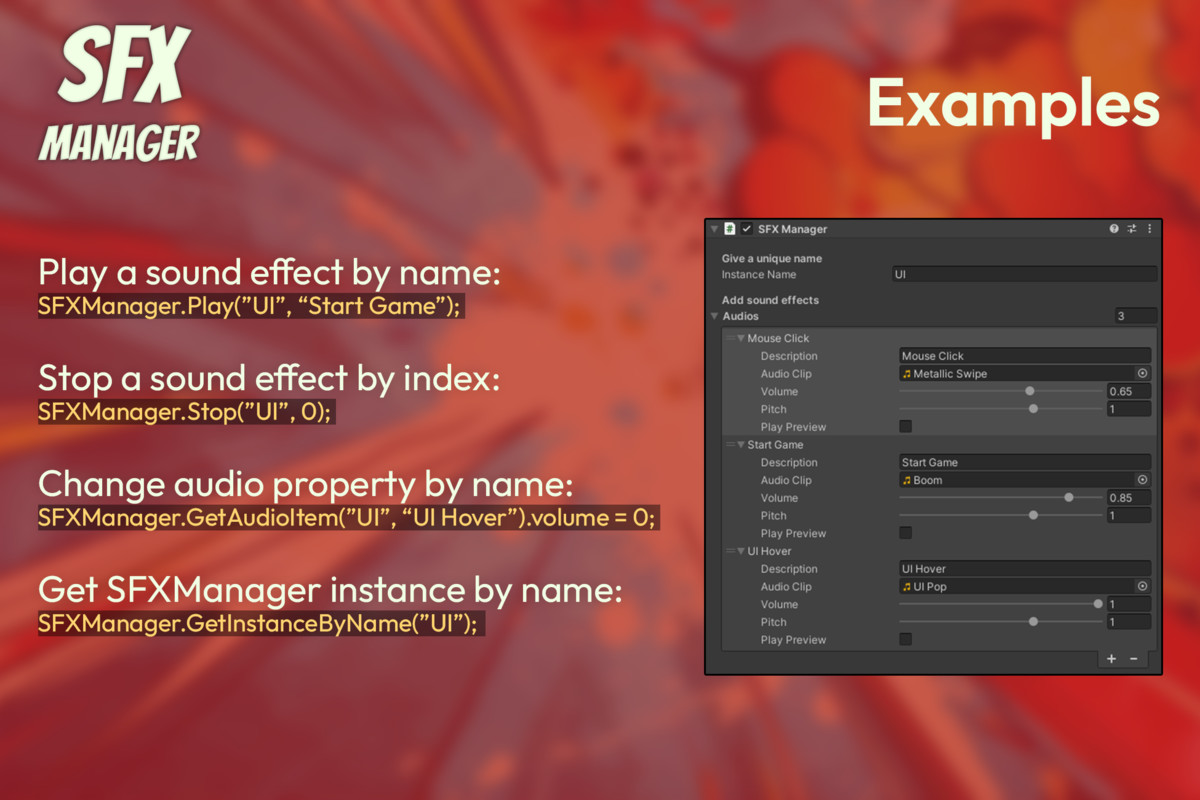 SFX MANAGER

Examples

Play a sound effect by name:
SFXManager.Play(”UI”, “Start Game”);

Stop a sound effect by index:
SFXManager.Stop(”UI”, 0);

Change audio property by name:
SFXManager.GetAudioItem(”UI”, “UI Hover”).volume = 0;

Get SFXManager instance by name:
SFXManager.GetInstanceByName(”UI”);

SFX Manager
Give a unique name
Instance Name UI
Add sound effects
Audios 3
Mouse Click
Description Mouse Click
Audio Clip Metallic Swipe
Volume 0.65
Pitch 1
Play Preview
Start Game
Description Start Game
Audio Clip Boom
Volume 0.85
Pitch 1
Play Preview
UI Hover
Description UI Hover
Audio Clip UI Pop
Volume 1
Pitch 1
Play Preview
+ −